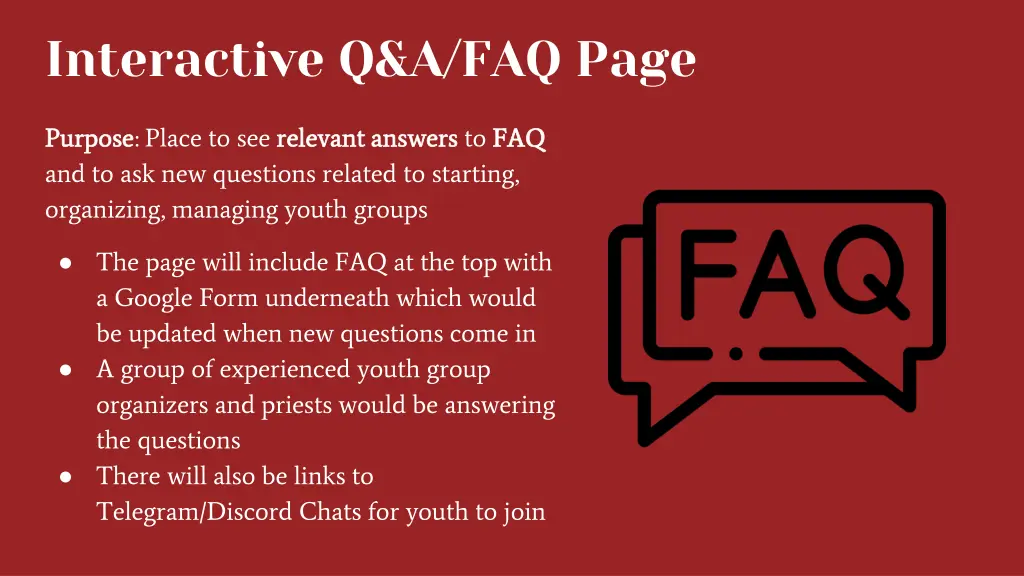 Interactive Q&A/FAQ Page

Purpose: Place to see relevant answers to FAQ and to ask new questions related to starting, organizing, managing youth groups

- The page will include FAQ at the top with a Google Form underneath which would be updated when new questions come in
- A group of experienced youth group organizers and priests would be answering the questions
- There will also be links to Telegram/Discord Chats for youth to join

FAQ